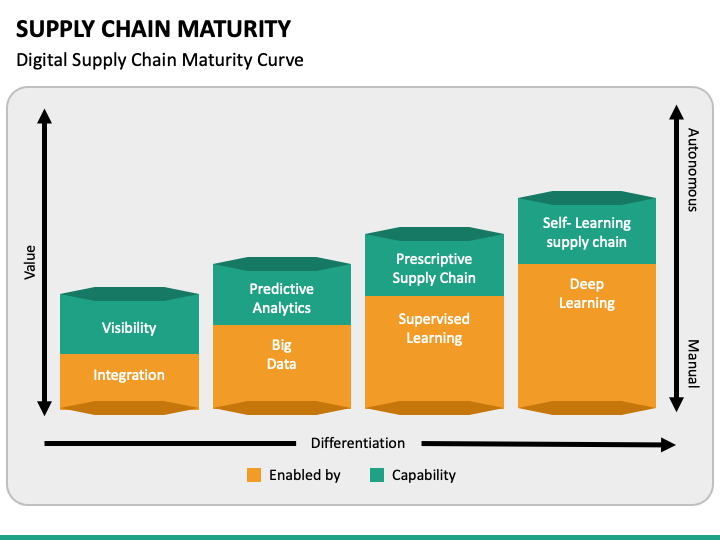 SUPPLY CHAIN MATURITY
Digital Supply Chain Maturity Curve

Value

Visibility
Integration

Predictive Analytics
Big Data

Prescriptive Supply Chain
Supervised Learning

Self- Learning supply chain
Deep Learning

Autonomous
Manual

Differentiation

Enabled by
Capability